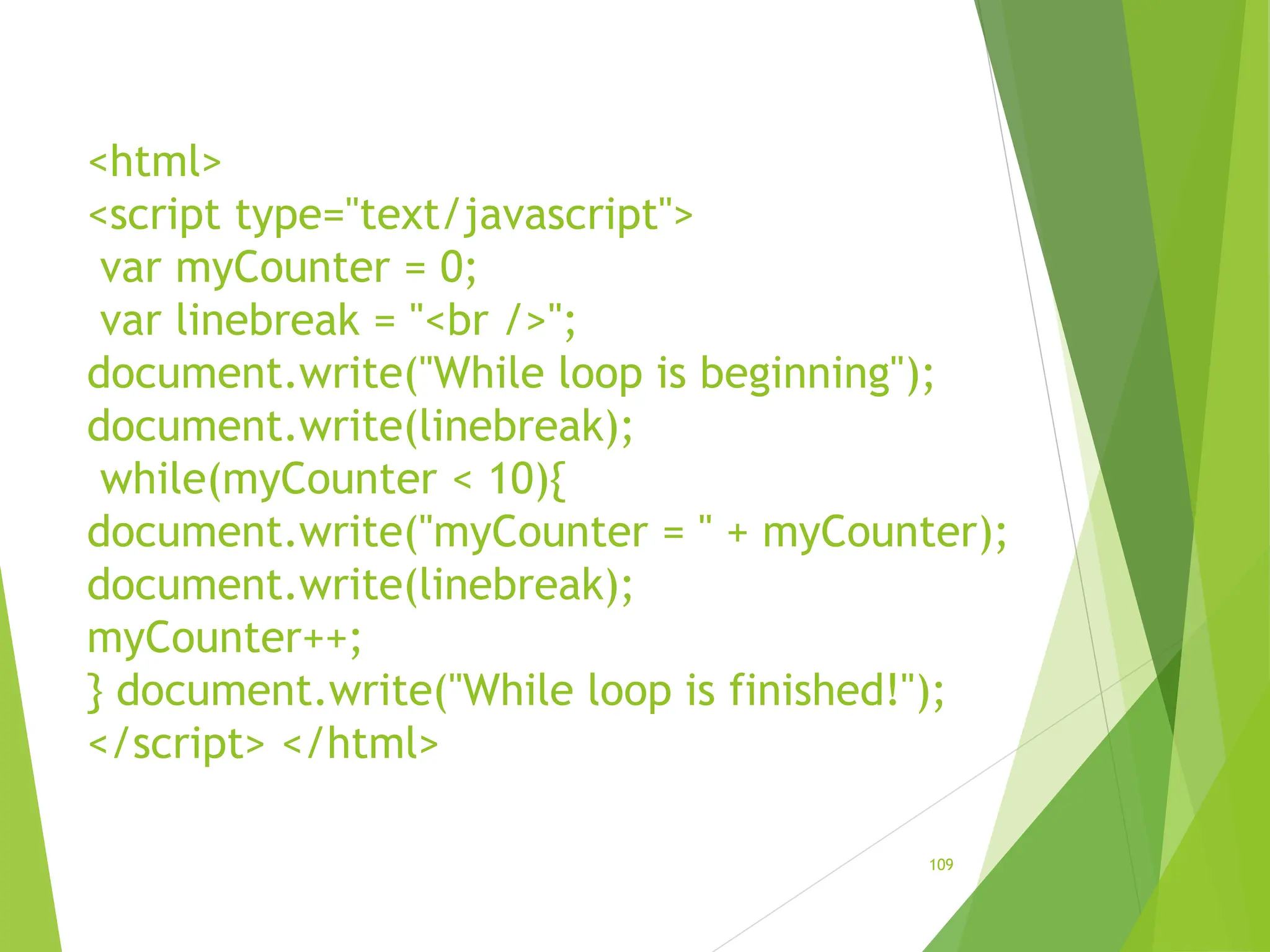 <html>
<script type="text/javascript">
 var myCounter = 0;
 var linebreak = "<br />";
document.write("While loop is beginning");
document.write(linebreak);
 while(myCounter < 10){
document.write("myCounter = " + myCounter);
document.write(linebreak);
myCounter++;
} document.write("While loop is finished!");
</script> </html>

109